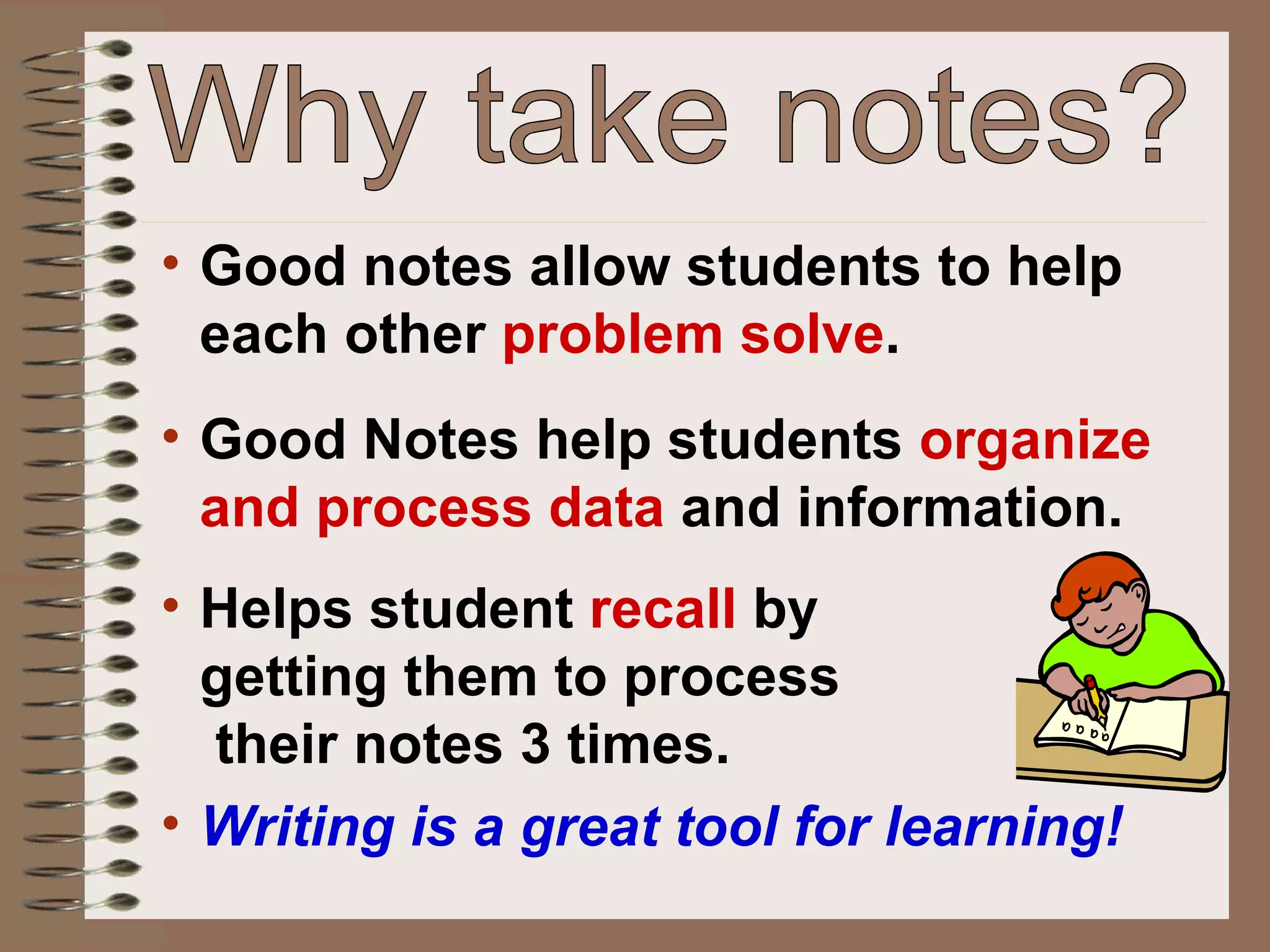 Why take notes?

• Good notes allow students to help each other problem solve.

• Good Notes help students organize and process data and information.

• Helps student recall by getting them to process their notes 3 times.

• Writing is a great tool for learning!